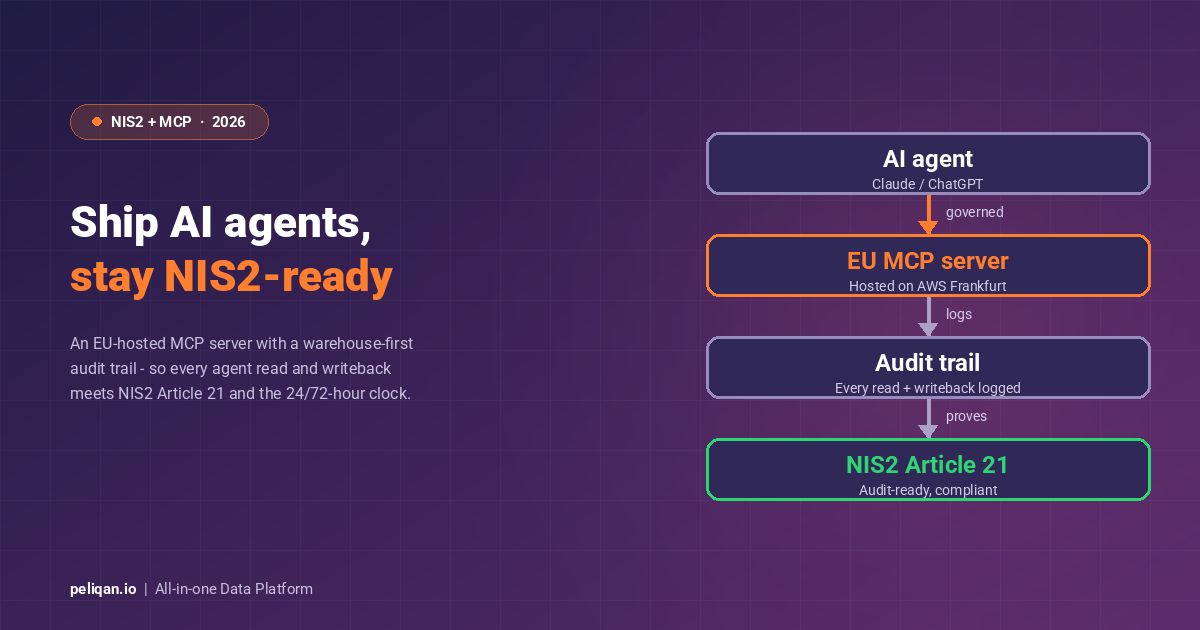 NIS2 + MCP · 2026

Ship AI agents, stay NIS2-ready

An EU-hosted MCP server with a warehouse-first audit trail - so every agent read and writeback meets NIS2 Article 21 and the 24/72-hour clock.

AI agent
Claude / ChatGPT

governed

EU MCP server
Hosted on AWS Frankfurt

logs

Audit trail
Every read + writeback logged

proves

NIS2 Article 21
Audit-ready, compliant

peliqan.io | All-in-one Data Platform